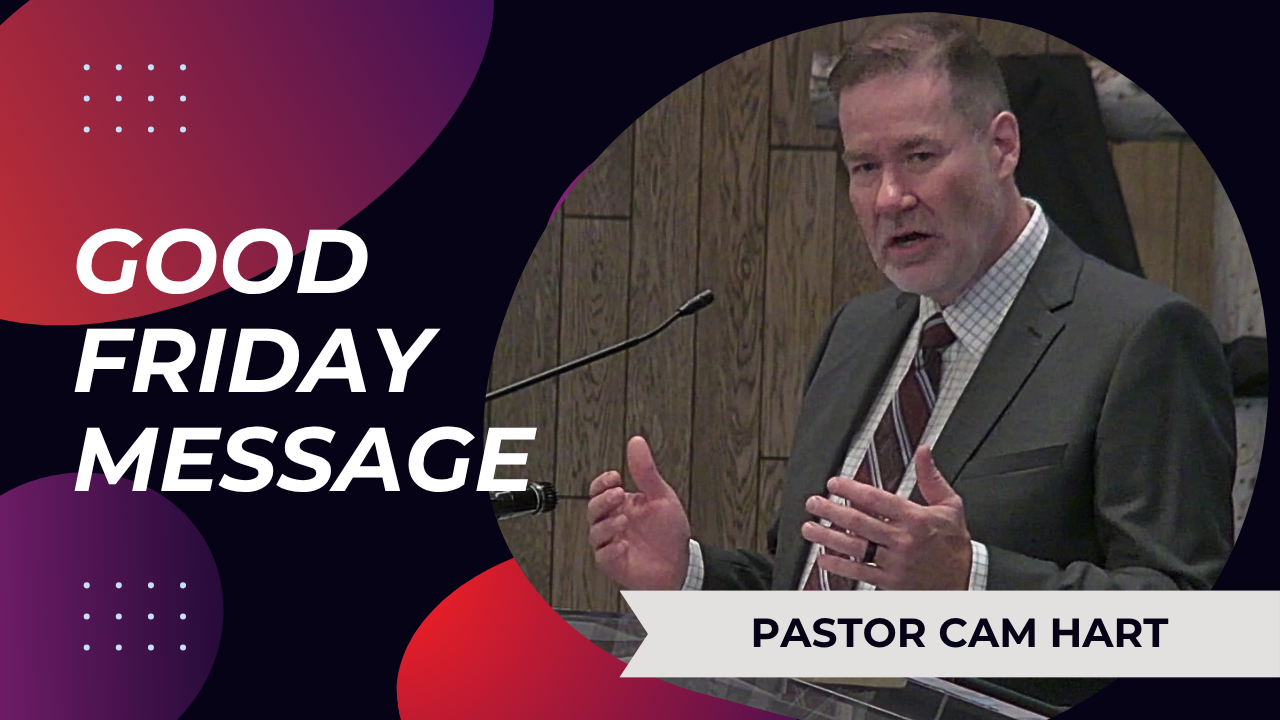 GOOD FRIDAY MESSAGE

PASTOR CAM HART